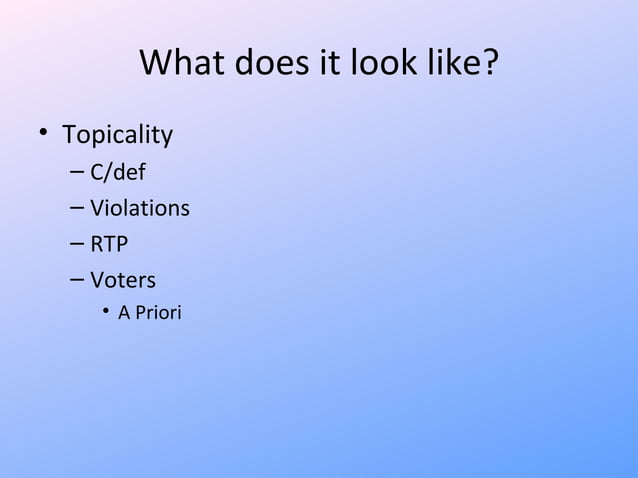 What does it look like?

• Topicality
– C/def
– Violations
– RTP
– Voters
• A Priori